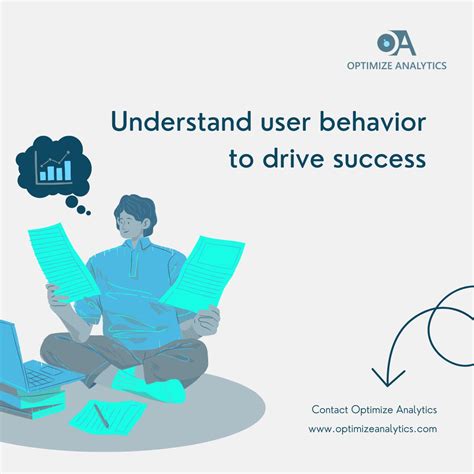 OA
OPTIMIZE ANALYTICS

Understand user behavior to drive success

Contact Optimize Analytics
www.optimizeanalytics.com